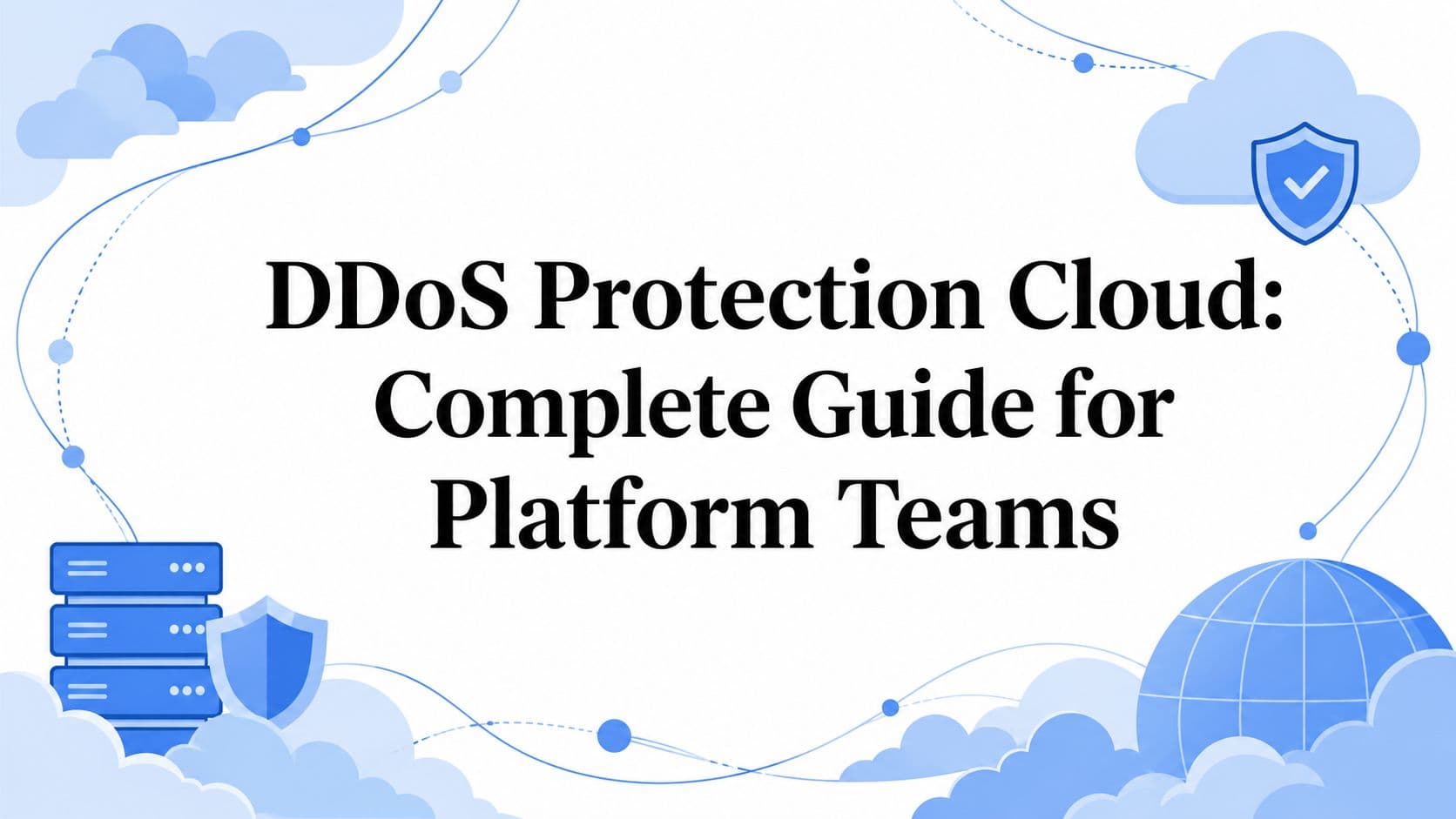 DDoS Protection Cloud: Complete Guide for Platform Teams